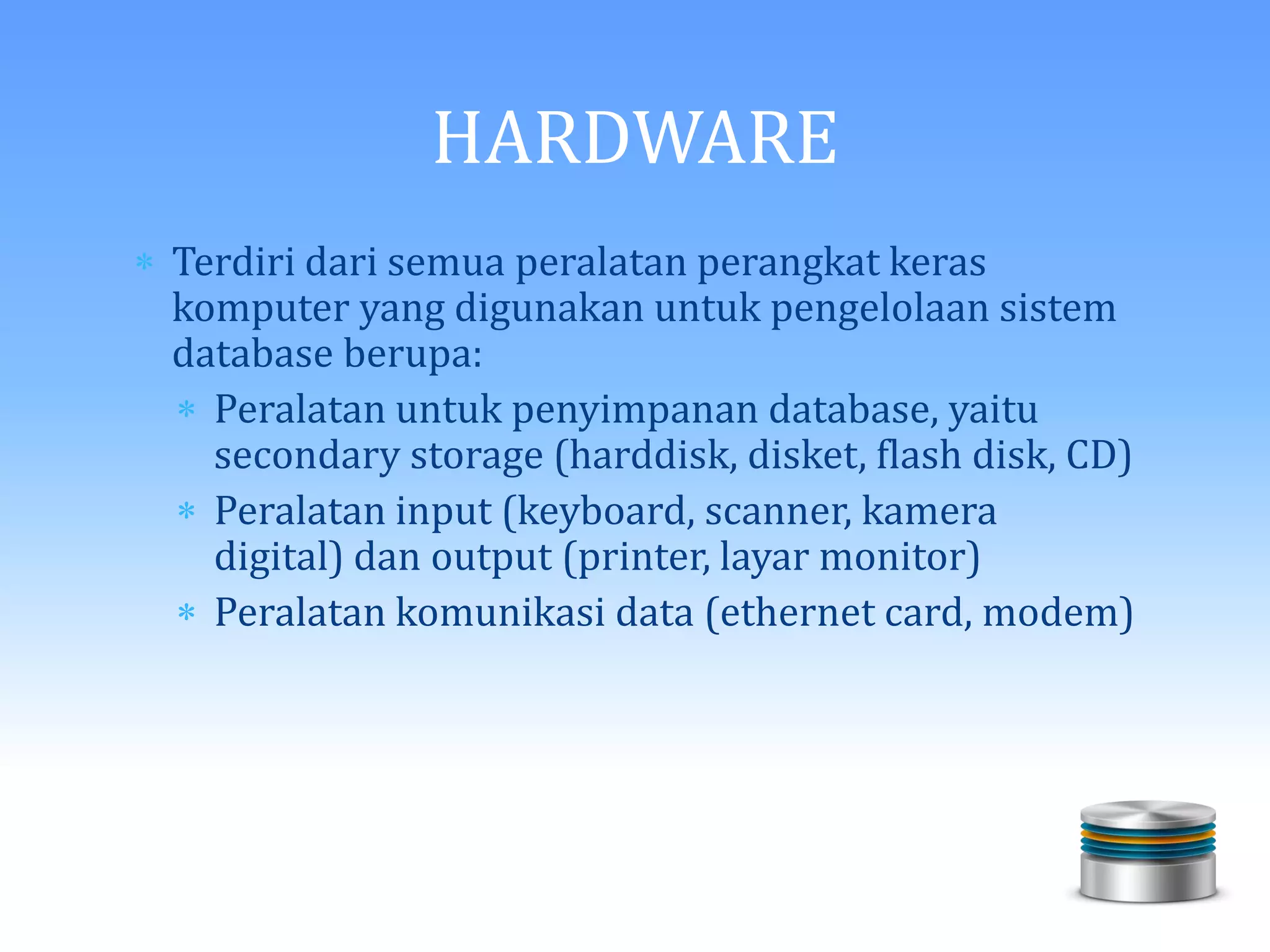 HARDWARE

* Terdiri dari semua peralatan perangkat keras komputer yang digunakan untuk pengelolaan sistem database berupa:
  * Peralatan untuk penyimpanan database, yaitu secondary storage (harddisk, disket, flash disk, CD)
  * Peralatan input (keyboard, scanner, kamera digital) dan output (printer, layar monitor)
  * Peralatan komunikasi data (ethernet card, modem)